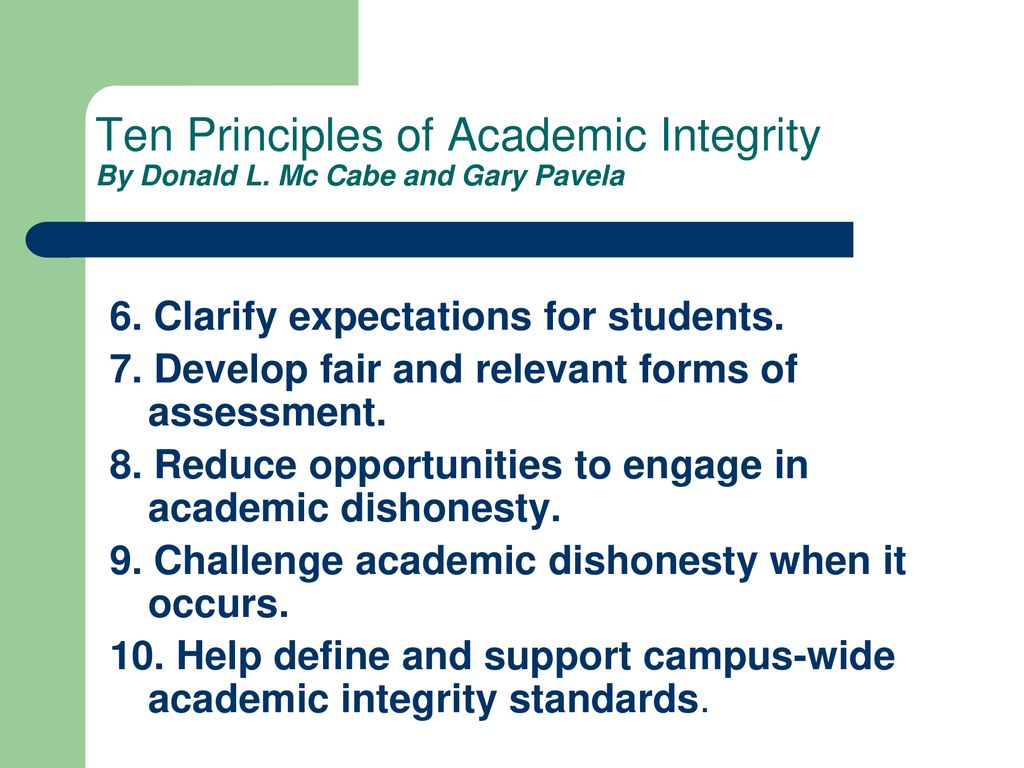 Ten Principles of Academic Integrity
By Donald L. Mc Cabe and Gary Pavela

6. Clarify expectations for students.
7. Develop fair and relevant forms of assessment.
8. Reduce opportunities to engage in academic dishonesty.
9. Challenge academic dishonesty when it occurs.
10. Help define and support campus-wide academic integrity standards.